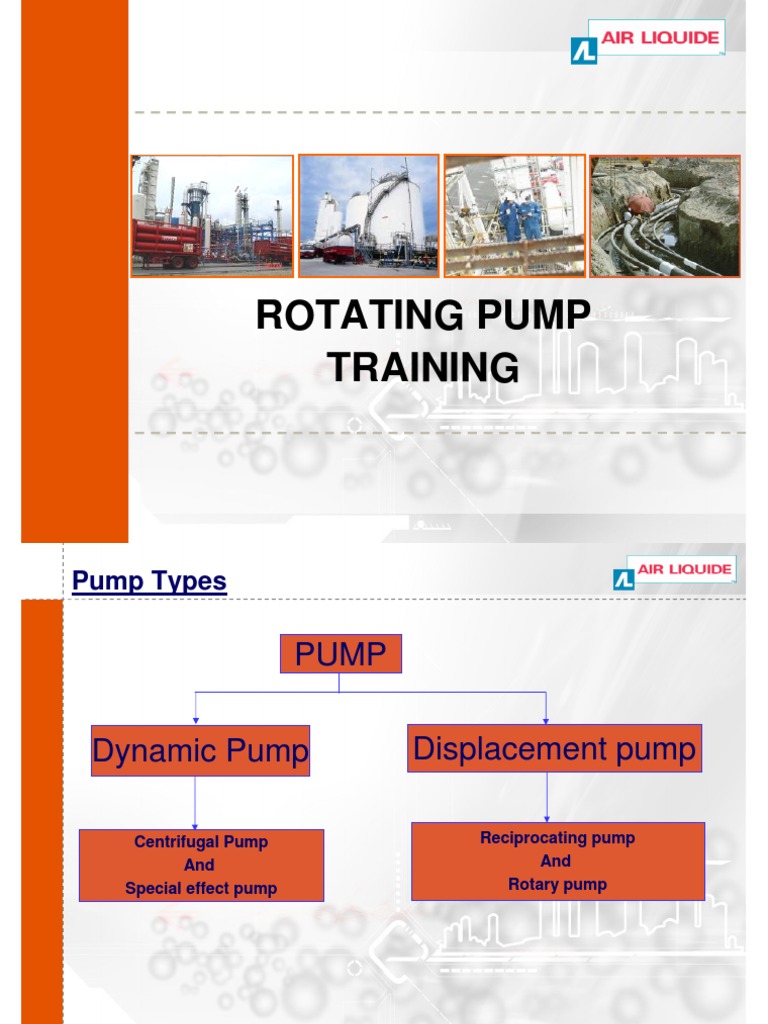 AIR LIQUIDE

ROTATING PUMP TRAINING

Pump Types

AIR LIQUIDE

PUMP

Dynamic Pump

Displacement pump

Centrifugal Pump
And
Special effect pump

Reciprocating pump
And
Rotary pump